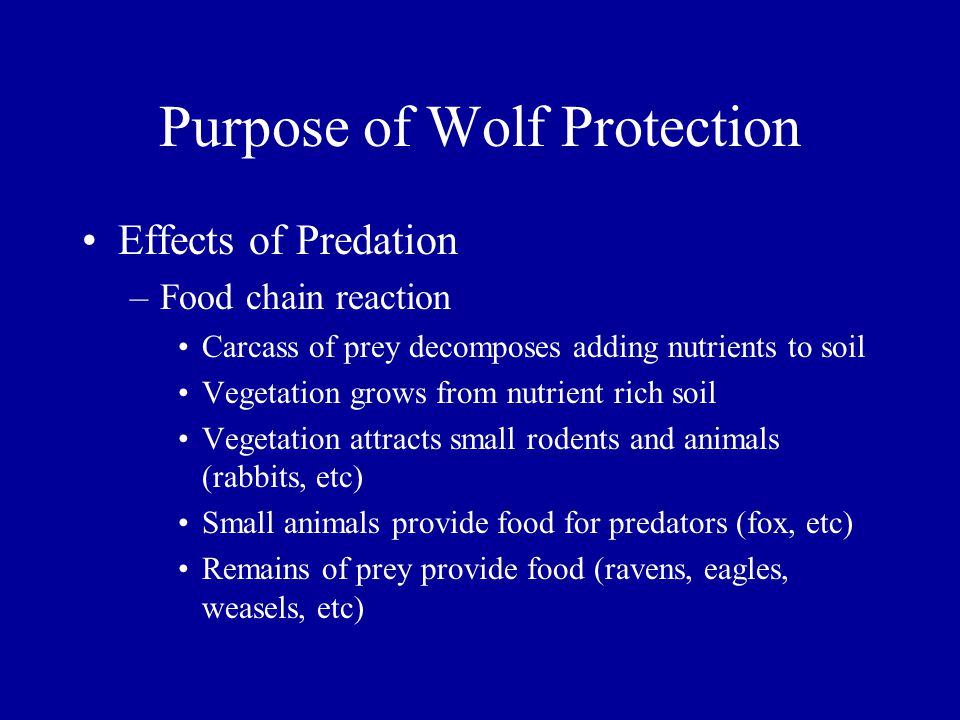 Purpose of Wolf Protection

• Effects of Predation
– Food chain reaction
• Carcass of prey decomposes adding nutrients to soil
• Vegetation grows from nutrient rich soil
• Vegetation attracts small rodents and animals (rabbits, etc)
• Small animals provide food for predators (fox, etc)
• Remains of prey provide food (ravens, eagles, weasels, etc)